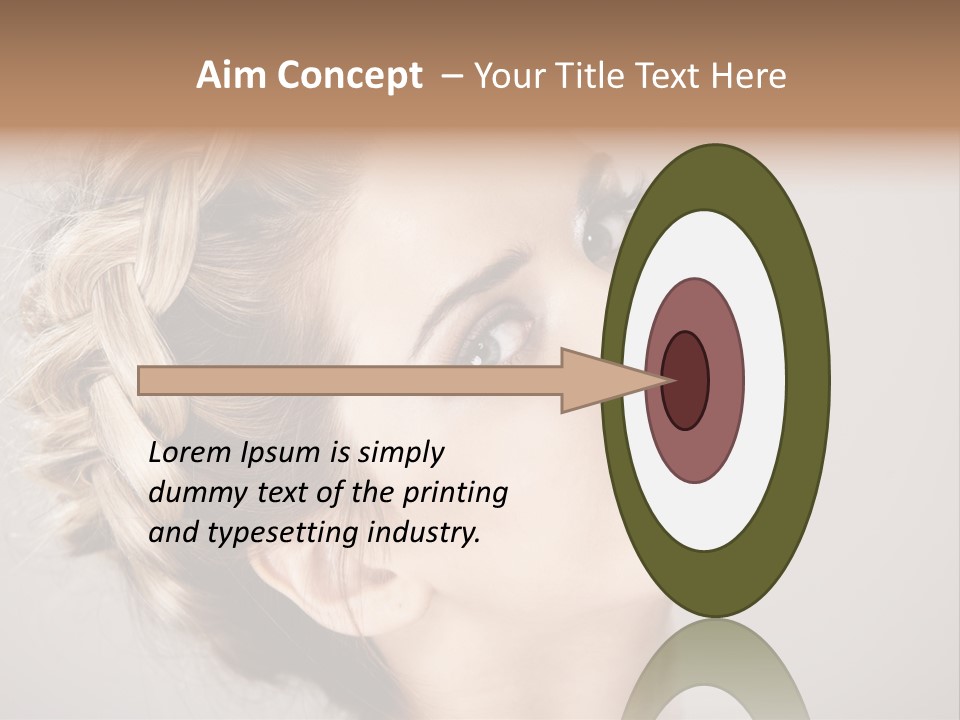 Aim Concept – Your Title Text Here

Lorem Ipsum is simply dummy text of the printing and typesetting industry.